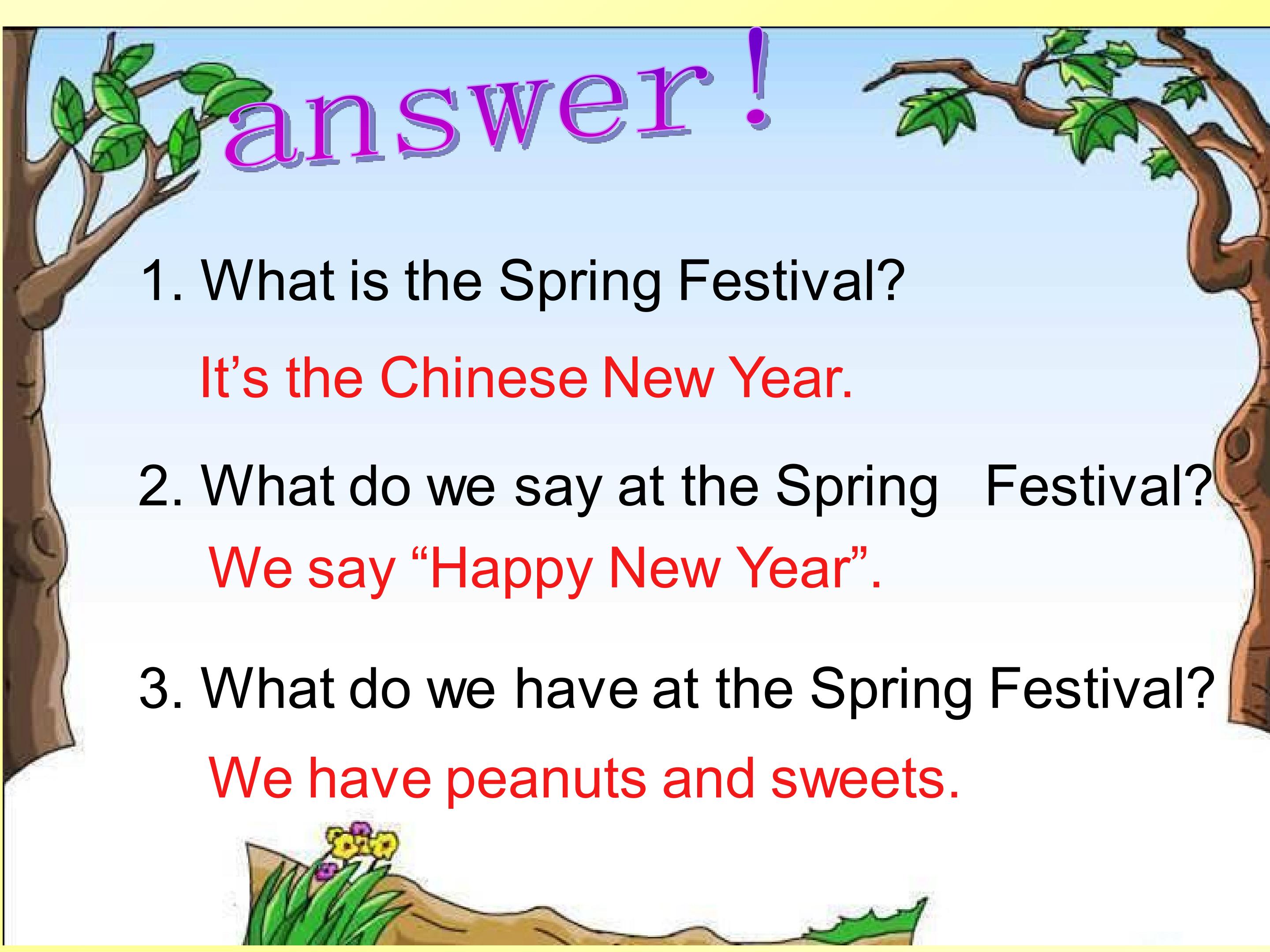 answer!

1. What is the Spring Festival?

It's the Chinese New Year.

2. What do we say at the Spring Festival?

We say "Happy New Year".

3. What do we have at the Spring Festival?

We have peanuts and sweets.